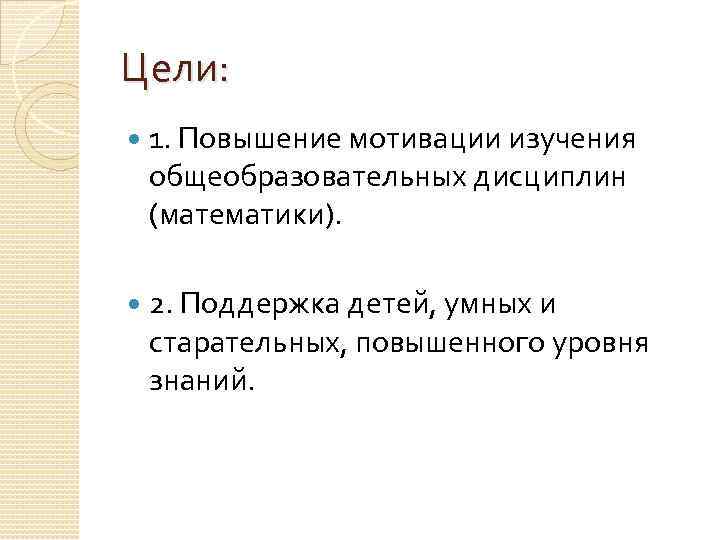 Цели:

1. Повышение мотивации изучения общеобразовательных дисциплин (математики).

2. Поддержка детей, умных и старательных, повышенного уровня знаний.